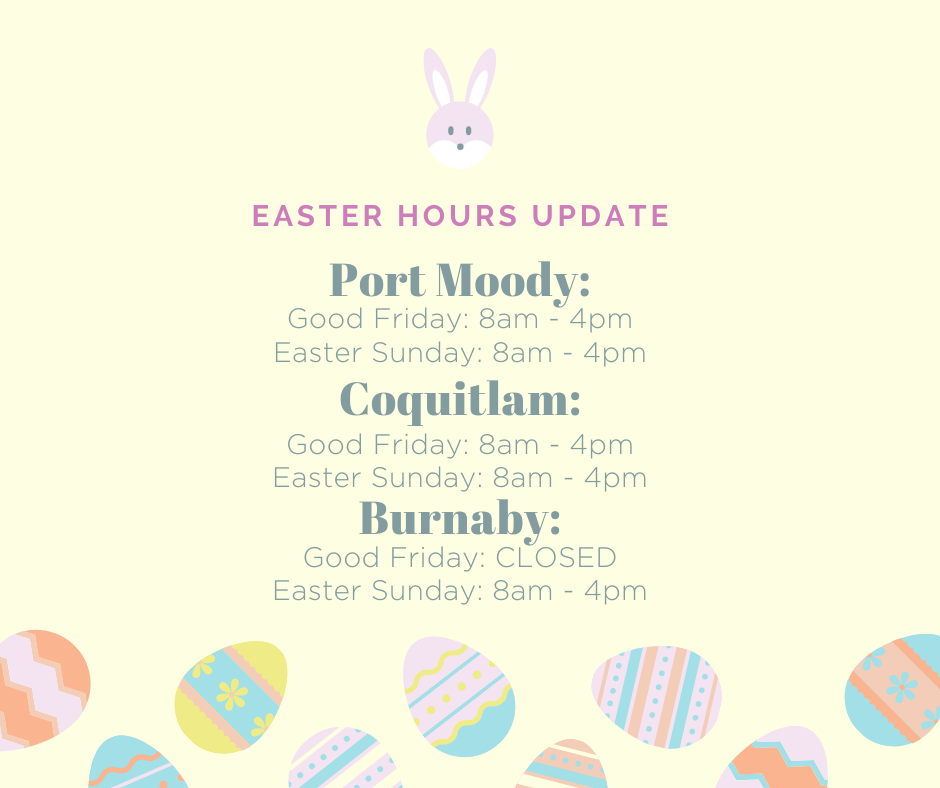 EASTER HOURS UPDATE

Port Moody:
Good Friday: 8am - 4pm
Easter Sunday: 8am - 4pm

Coquitlam:
Good Friday: 8am - 4pm
Easter Sunday: 8am - 4pm

Burnaby:
Good Friday: CLOSED
Easter Sunday: 8am - 4pm